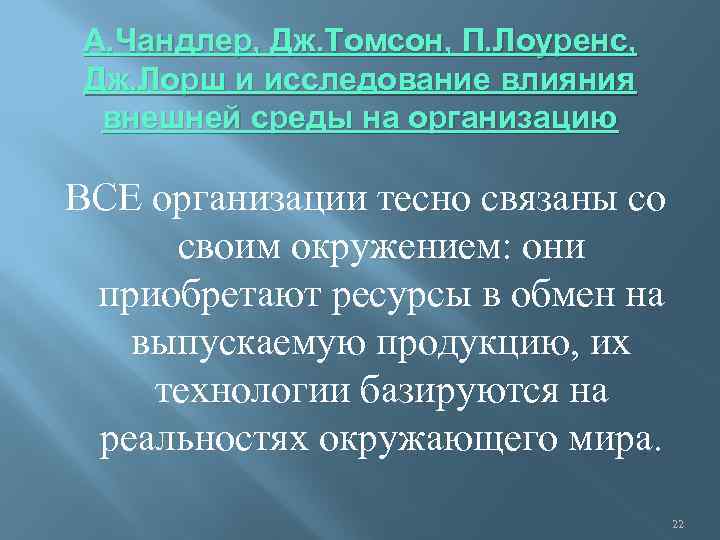 А.Чандлер, Дж.Томсон, П.Лоуренс, Дж.Лорш и исследование влияния внешней среды на организацию

ВСЕ организации тесно связаны со своим окружением: они приобретают ресурсы в обмен на выпускаемую продукцию, их технологии базируются на реальностях окружающего мира.

22